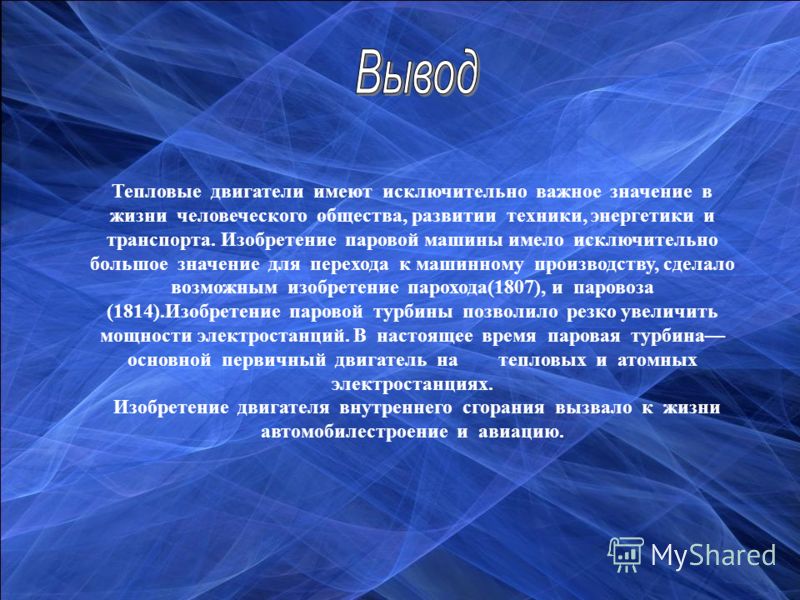 Вывод

Тепловые двигатели имеют исключительно важное значение в жизни человеческого общества, развитии техники, энергетики и транспорта. Изобретение паровой машины имело исключительно большое значение для перехода к машинному производству, сделало возможным изобретение парохода(1807), и паровоза (1814).Изобретение паровой турбины позволило резко увеличить мощности электростанций. В настоящее время паровая турбина— основной первичный двигатель на тепловых и атомных электростанциях.

Изобретение двигателя внутреннего сгорания вызвало к жизни автомобилестроение и авиацию.

MyShared